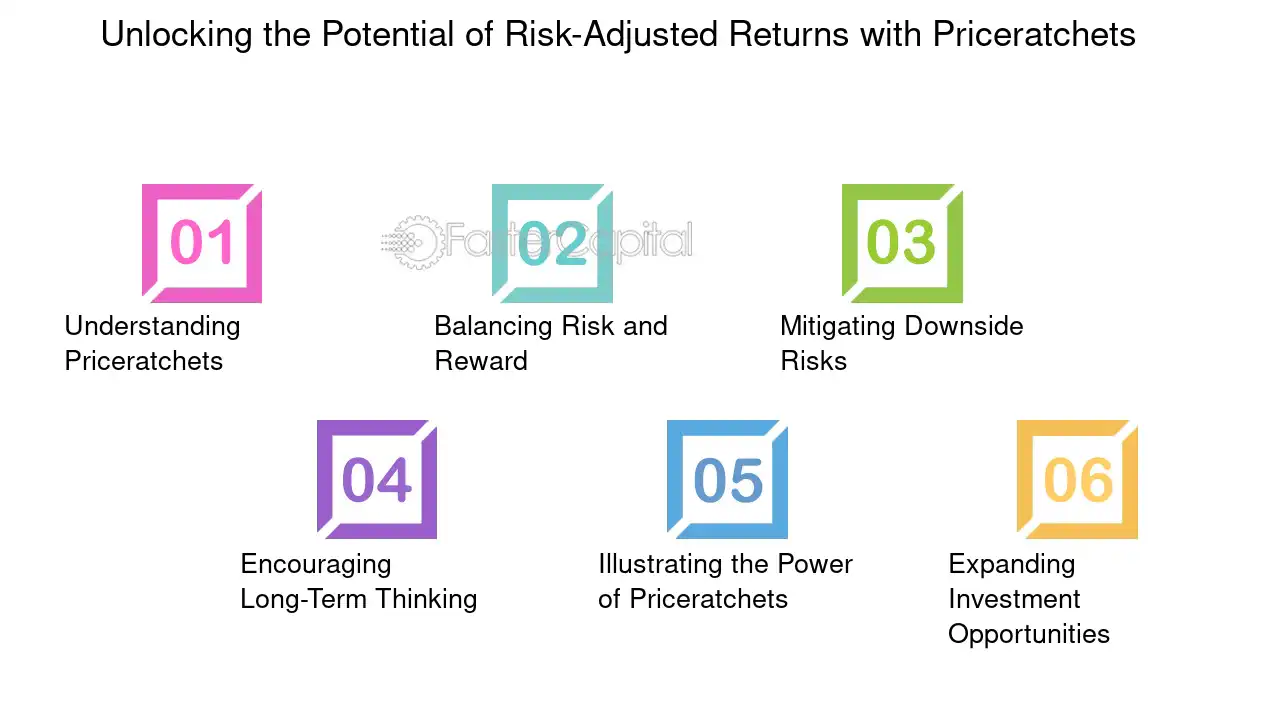 Unlocking the Potential of Risk-Adjusted Returns with Priceratchets

01

Understanding Priceratchets

02

Balancing Risk and Reward

03

Mitigating Downside Risks

04

Encouraging Long-Term Thinking

05

Illustrating the Power of Priceratchets

06

Expanding Investment Opportunities

FasterCapital